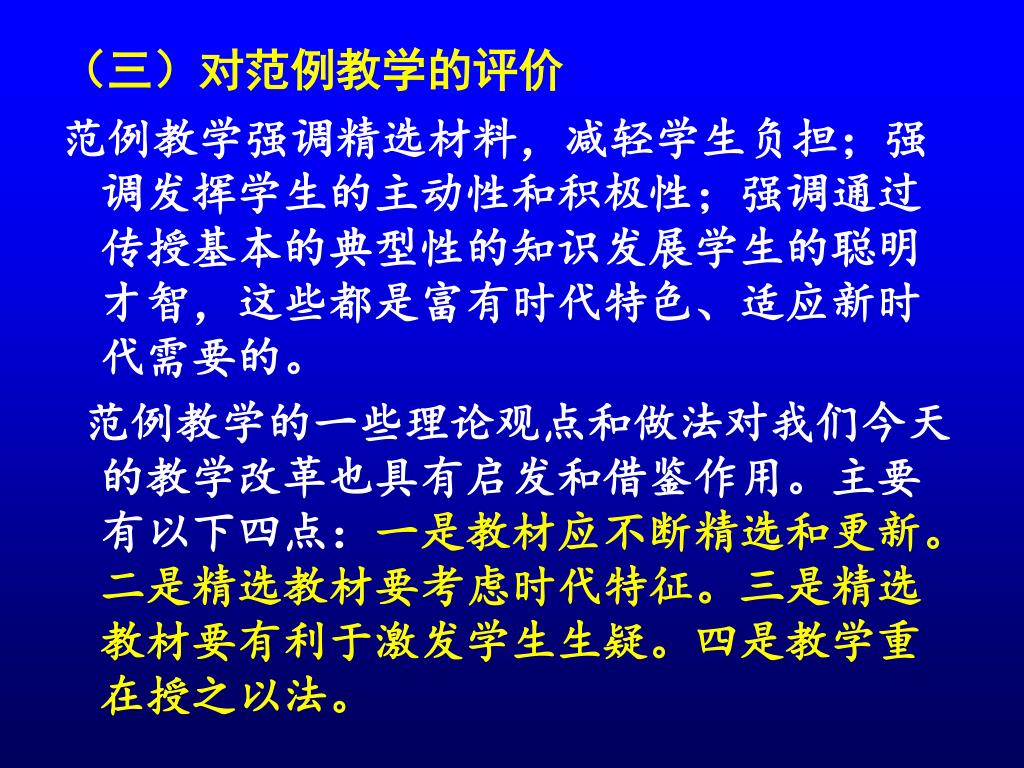 （三）对范例教学的评价

范例教学强调精选材料，减轻学生负担；强调发挥学生的主动性和积极性；强调通过传授基本的典型性的知识发展学生的聪明才智，这些都是富有时代特色、适应新时代需要的。

范例教学的一些理论观点和做法对我们今天的教学改革也具有启发和借鉴作用。主要有以下四点：一是教材应不断精选和更新。二是精选教材要考虑时代特征。三是精选教材要有利于激发学生生疑。四是教学重在授之以法。